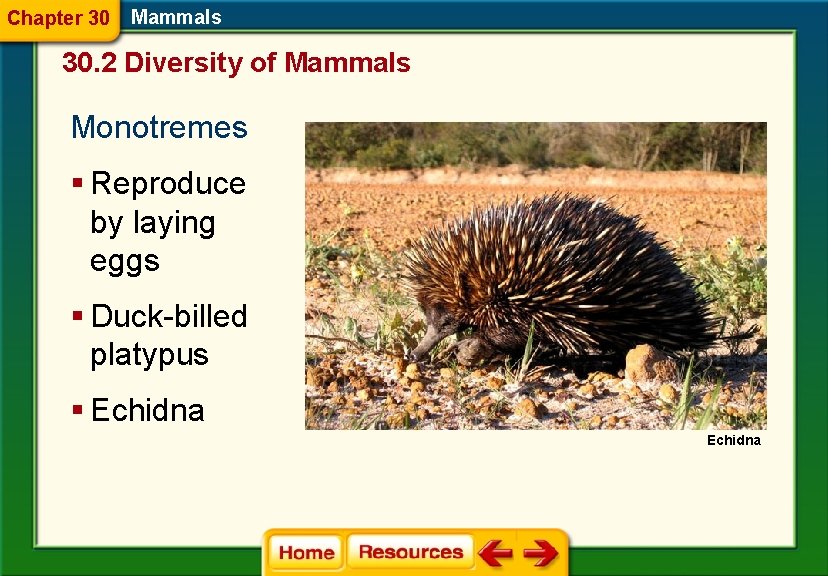 Chapter 30 Mammals

30.2 Diversity of Mammals

Monotremes

▪ Reproduce by laying eggs

▪ Duck-billed platypus

▪ Echidna

Echidna

Home Resources